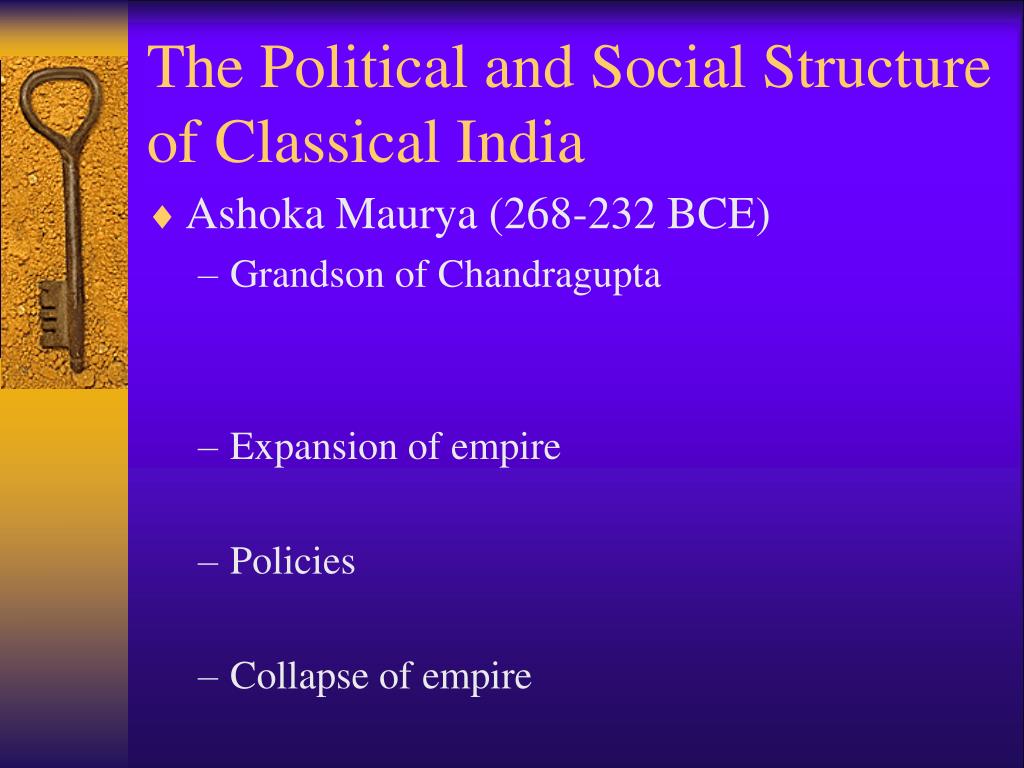 The Political and Social Structure of Classical India

♦ Ashoka Maurya (268-232 BCE)

– Grandson of Chandragupta

– Expansion of empire

– Policies

– Collapse of empire